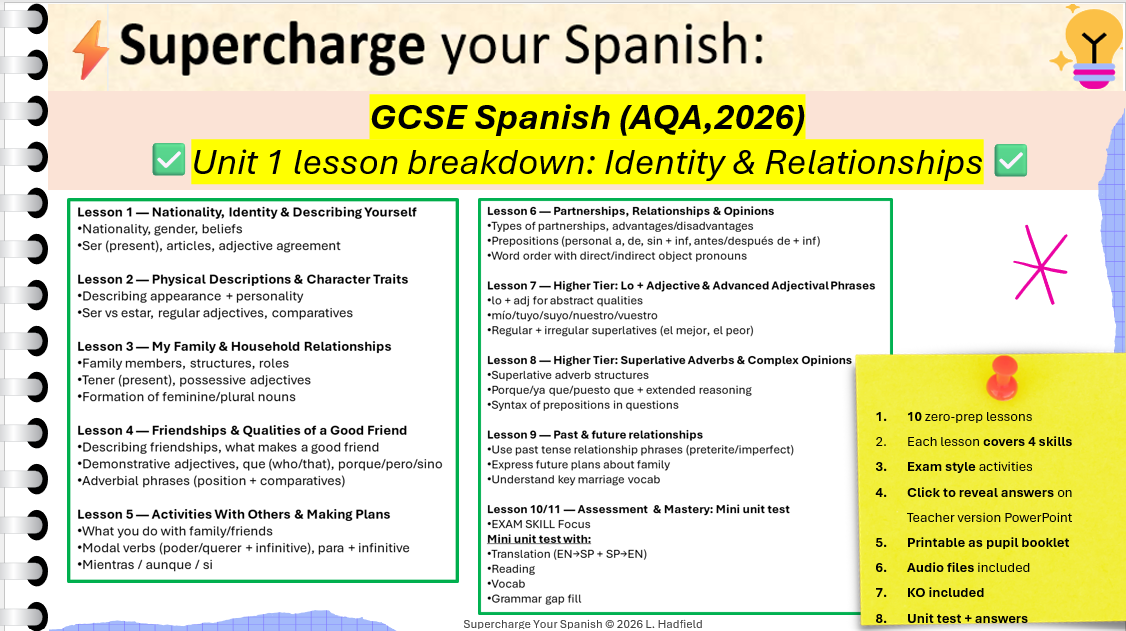 Supercharge your Spanish:

GCSE Spanish (AQA,2026)

✅ Unit 1 lesson breakdown: Identity & Relationships ✅

Lesson 1 — Nationality, Identity & Describing Yourself
•Nationality, gender, beliefs
•Ser (present), articles, adjective agreement

Lesson 2 — Physical Descriptions & Character Traits
•Describing appearance + personality
•Ser vs estar, regular adjectives, comparatives

Lesson 3 — My Family & Household Relationships
•Family members, structures, roles
•Tener (present), possessive adjectives
•Formation of feminine/plural nouns

Lesson 4 — Friendships & Qualities of a Good Friend
•Describing friendships, what makes a good friend
•Demonstrative adjectives, que (who/that), porque/pero/sino
•Adverbial phrases (position + comparatives)

Lesson 5 — Activities With Others & Making Plans
•What you do with family/friends
•Modal verbs (poder/querer + infinitive), para + infinitive
•Mientras / aunque / si

Lesson 6 — Partnerships, Relationships & Opinions
•Types of partnerships, advantages/disadvantages
•Prepositions (personal a, de, sin + inf, antes/después de + inf)
•Word order with direct/indirect object pronouns

Lesson 7 — Higher Tier: Lo + Adjective & Advanced Adjectival Phrases
•lo + adj for abstract qualities
•mío/tuyo/suyo/nuestro/vuestro
•Regular + irregular superlatives (el mejor, el peor)

Lesson 8 — Higher Tier: Superlative Adverbs & Complex Opinions
•Superlative adverb structures
•Porque/ya que/puesto que + extended reasoning
•Syntax of prepositions in questions

Lesson 9 — Past & future relationships
•Use past tense relationship phrases (preterite/imperfect)
•Express future plans about family
•Understand key marriage vocab

Lesson 10/11 — Assessment & Mastery: Mini unit test
•EXAM SKILL Focus
Mini unit test with:
•Translation (EN→SP + SP→EN)
•Reading
•Vocab
•Grammar gap fill

1. 10 zero-prep lessons
2. Each lesson covers 4 skills
3. Exam style activities
4. Click to reveal answers on Teacher version PowerPoint
5. Printable as pupil booklet
6. Audio files included
7. KO included
8. Unit test + answers

Supercharge Your Spanish © 2026 L. Hadfield